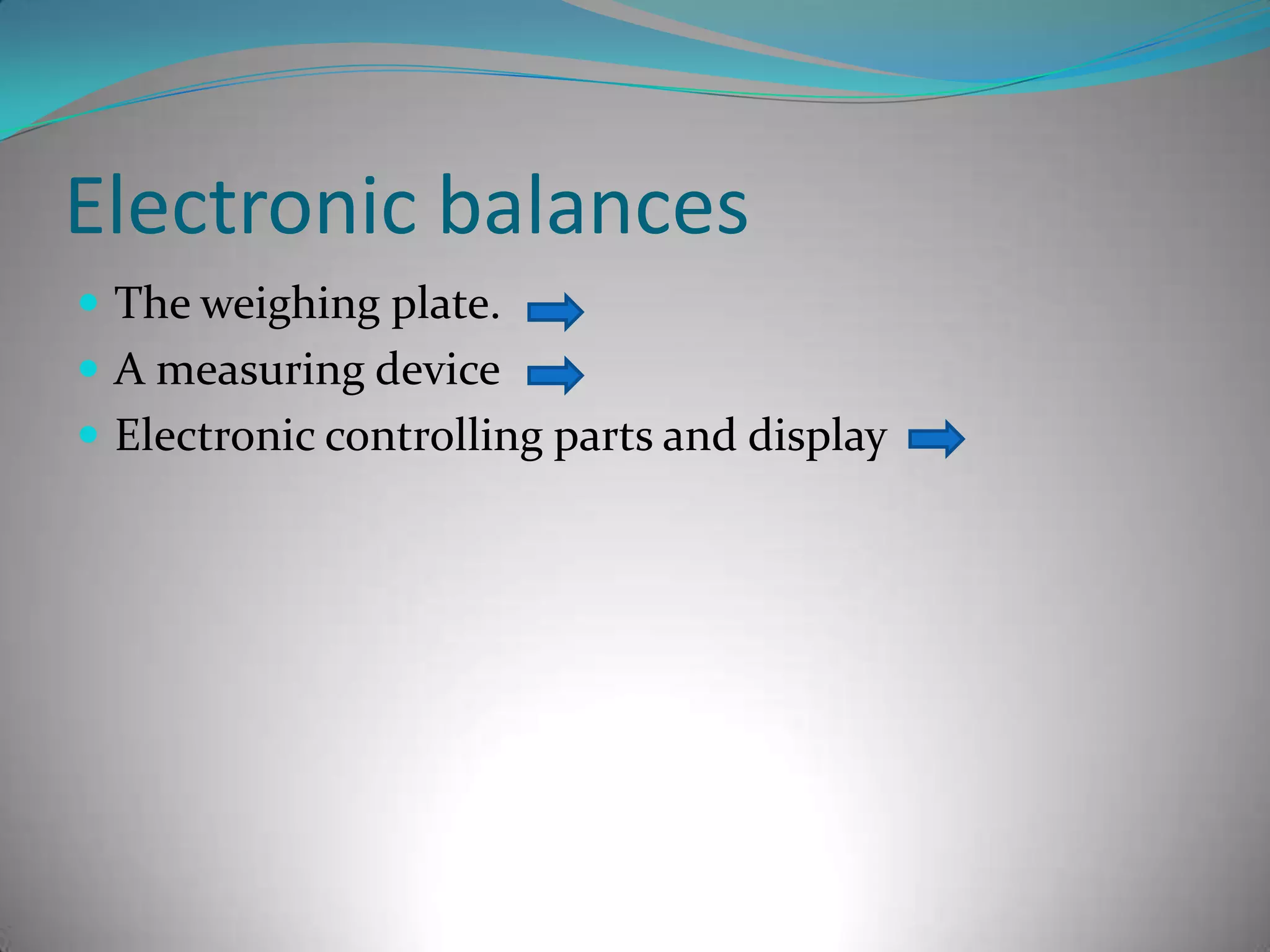 Electronic balances

- The weighing plate.
- A measuring device
- Electronic controlling parts and display